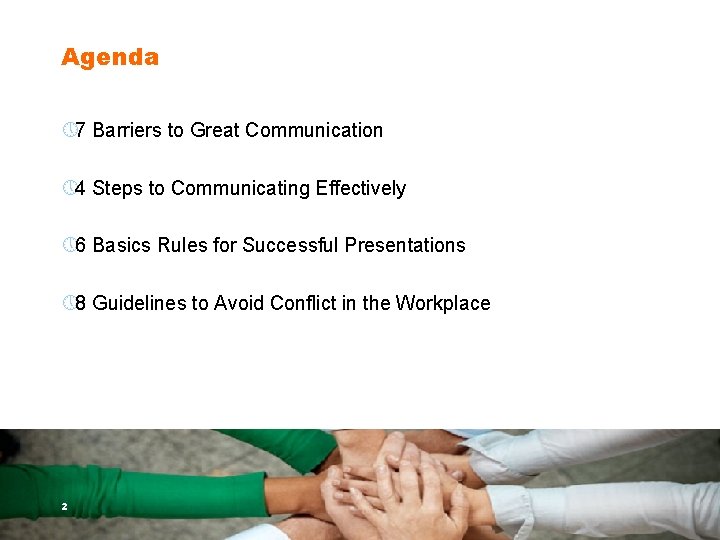 Agenda

7 Barriers to Great Communication

4 Steps to Communicating Effectively

6 Basics Rules for Successful Presentations

8 Guidelines to Avoid Conflict in the Workplace

2